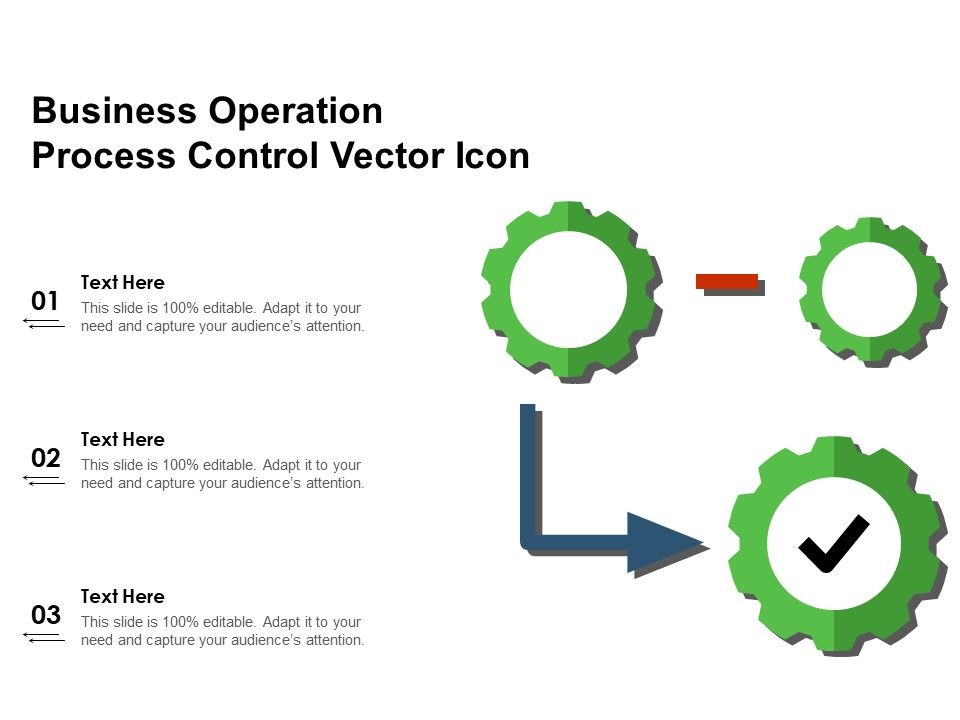 Business Operation Process Control Vector Icon

01
Text Here
This slide is 100% editable. Adapt it to your need and capture your audience's attention.

02
Text Here
This slide is 100% editable. Adapt it to your need and capture your audience's attention.

03
Text Here
This slide is 100% editable. Adapt it to your need and capture your audience's attention.